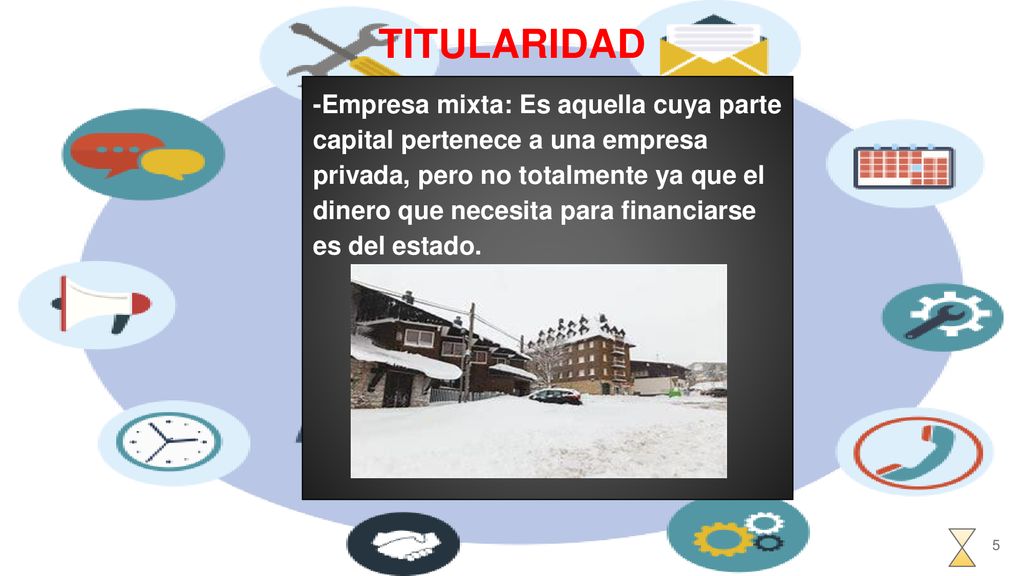 TITULARIDAD

-Empresa mixta: Es aquella cuya parte capital pertenece a una empresa privada, pero no totalmente ya que el dinero que necesita para financiarse es del estado.

5